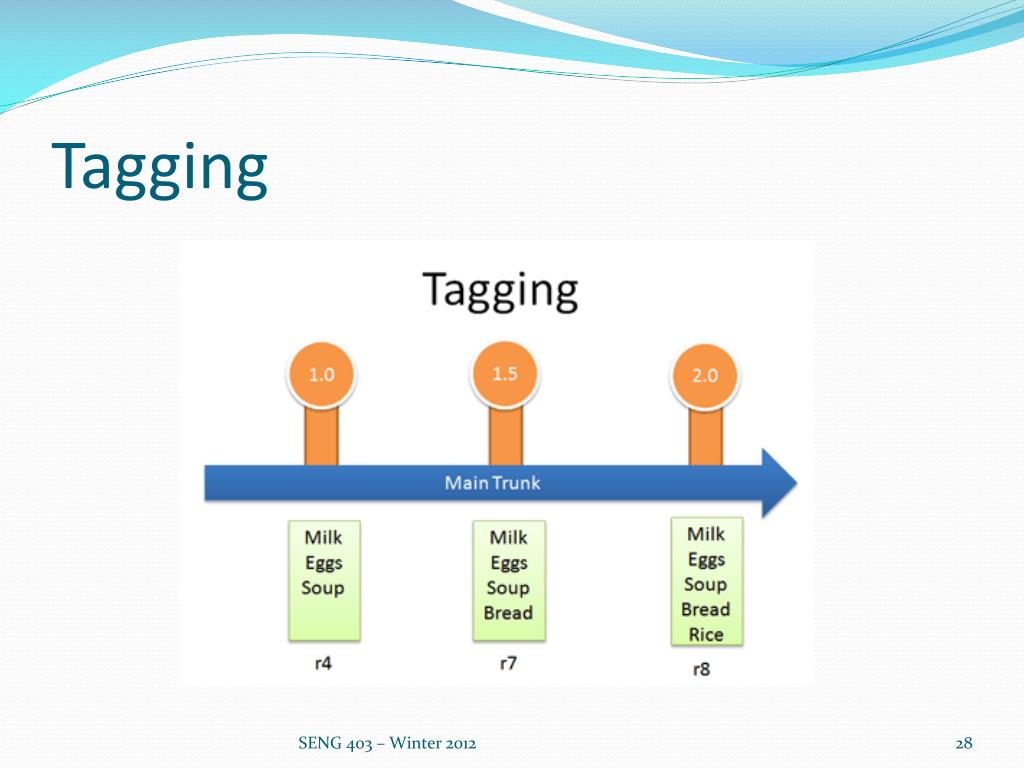 Tagging

Tagging

1.0

1.5

2.0

Main Trunk

Milk
Eggs
Soup

r4

Milk
Eggs
Soup
Bread

r7

Milk
Eggs
Soup
Bread
Rice

r8

SENG 403 – Winter 2012

28